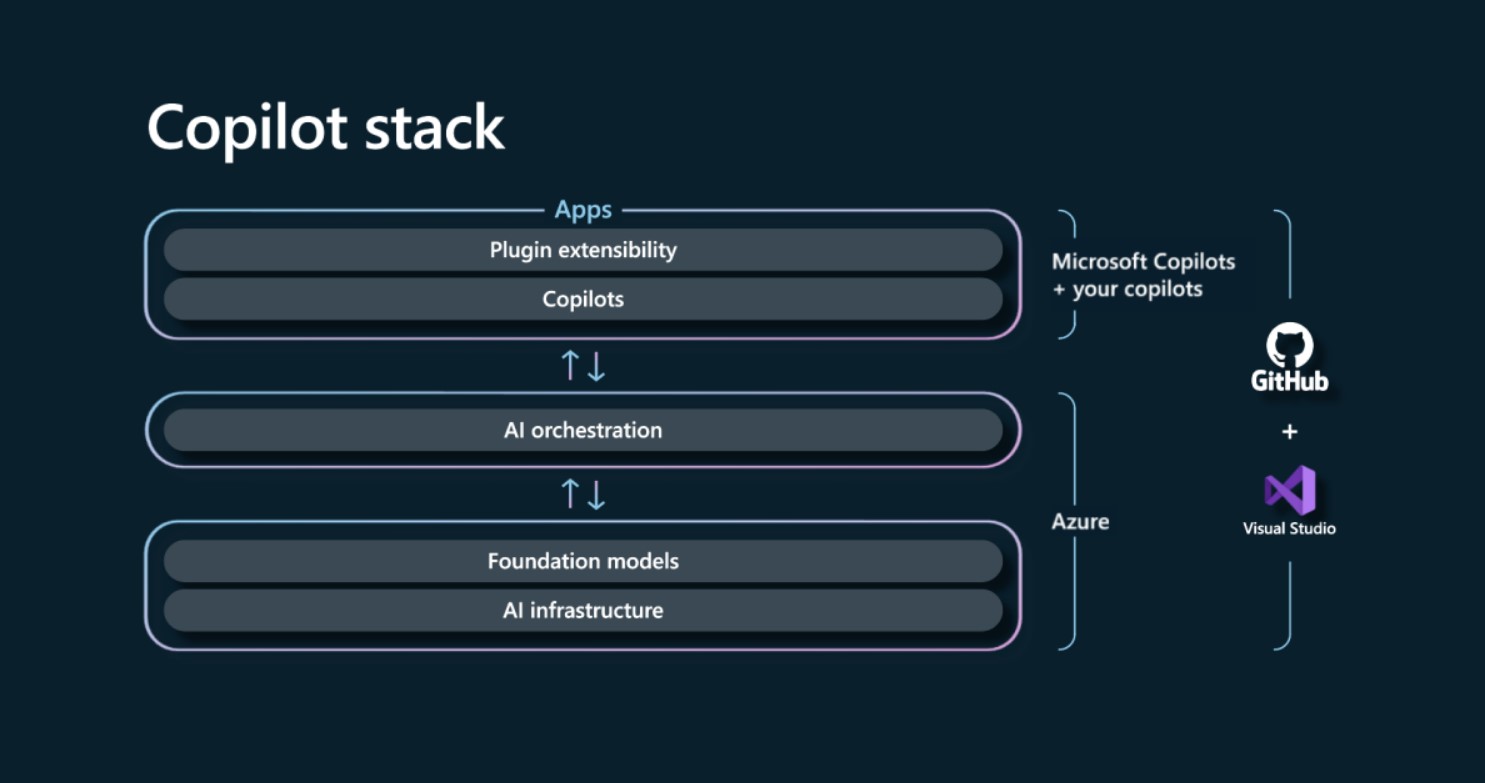 Copilot stack

Apps

Plugin extensibility

Copilots

↑↓

AI orchestration

↑↓

Foundation models

AI infrastructure

Microsoft Copilots + your copilots

Azure

GitHub

+

Visual Studio